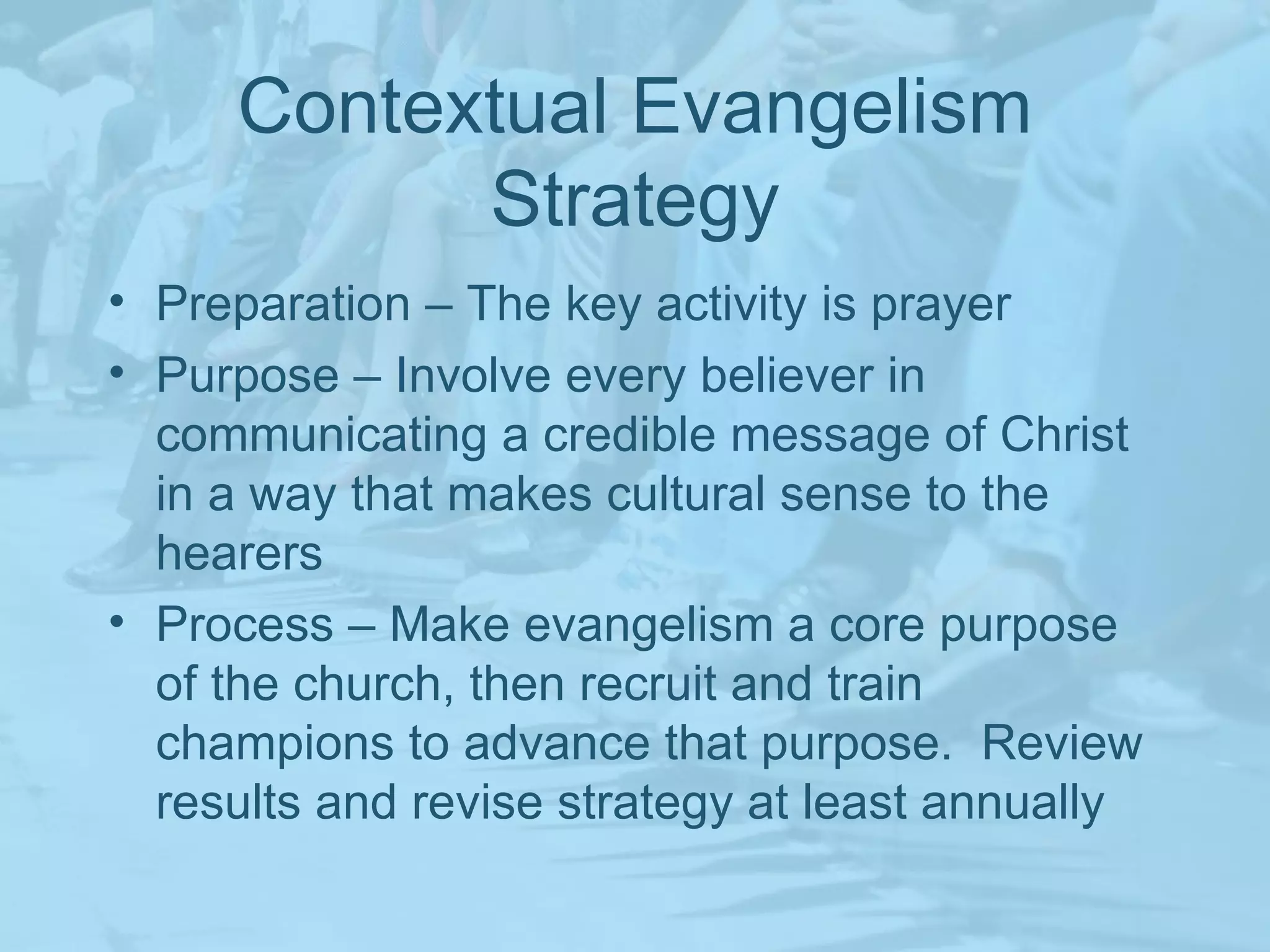 Contextual Evangelism Strategy

• Preparation – The key activity is prayer
• Purpose – Involve every believer in communicating a credible message of Christ in a way that makes cultural sense to the hearers
• Process – Make evangelism a core purpose of the church, then recruit and train champions to advance that purpose.  Review results and revise strategy at least annually